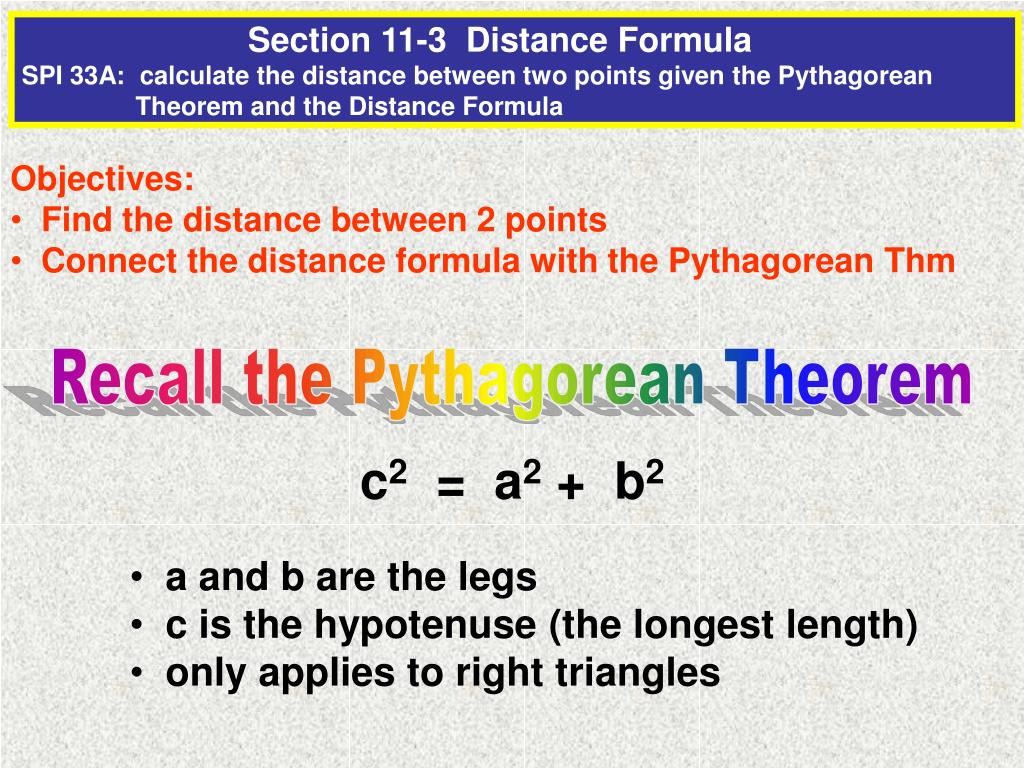 Section 11-3 Distance Formula
SPI 33A: calculate the distance between two points given the Pythagorean Theorem and the Distance Formula

Objectives:
• Find the distance between 2 points
• Connect the distance formula with the Pythagorean Thm

Recall the Pythagorean Theorem

$c^2 = a^2 + b^2$

• a and b are the legs
• c is the hypotenuse (the longest length)
• only applies to right triangles